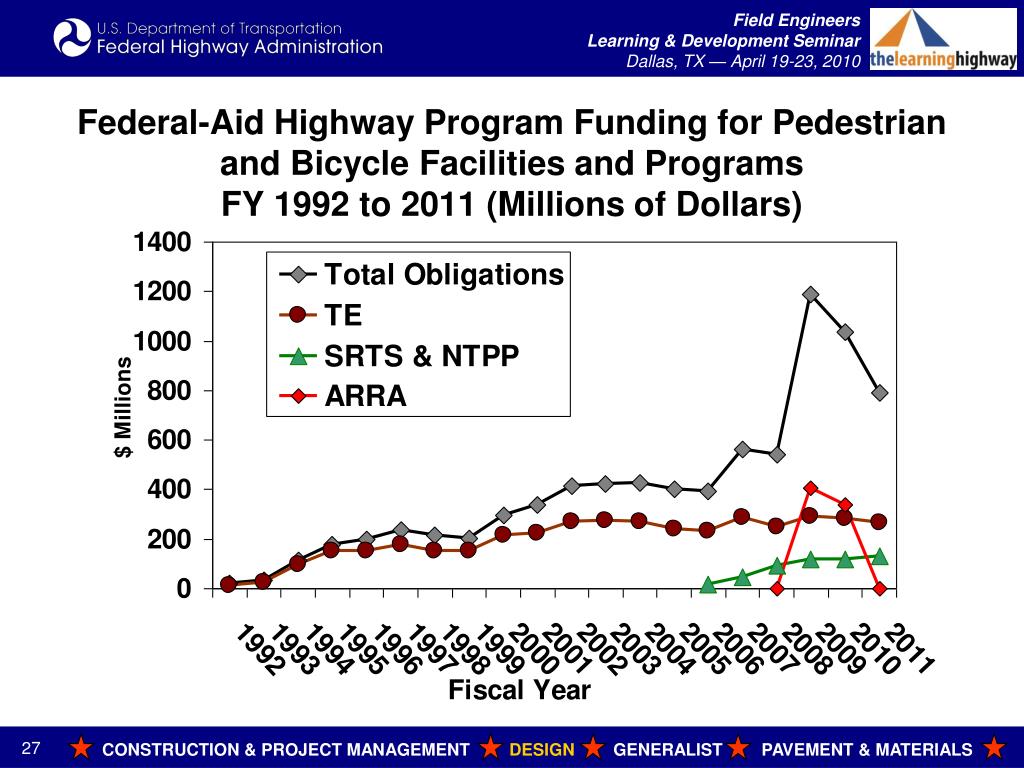 U.S. Department of Transportation
Federal Highway Administration

Field Engineers
Learning & Development Seminar
Dallas, TX — April 19-23, 2010

thelearninghighway

Federal-Aid Highway Program Funding for Pedestrian and Bicycle Facilities and Programs
FY 1992 to 2011 (Millions of Dollars)

1400
1200
1000
800
600
400
200
0

$ Millions

Total Obligations
TE
SRTS & NTPP
ARRA

1992 1993 1994 1995 1996 1997 1998 1999 2000 2001 2002 2003 2004 2005 2006 2007 2008 2009 2010 2011

Fiscal Year

27 CONSTRUCTION & PROJECT MANAGEMENT DESIGN GENERALIST PAVEMENT & MATERIALS